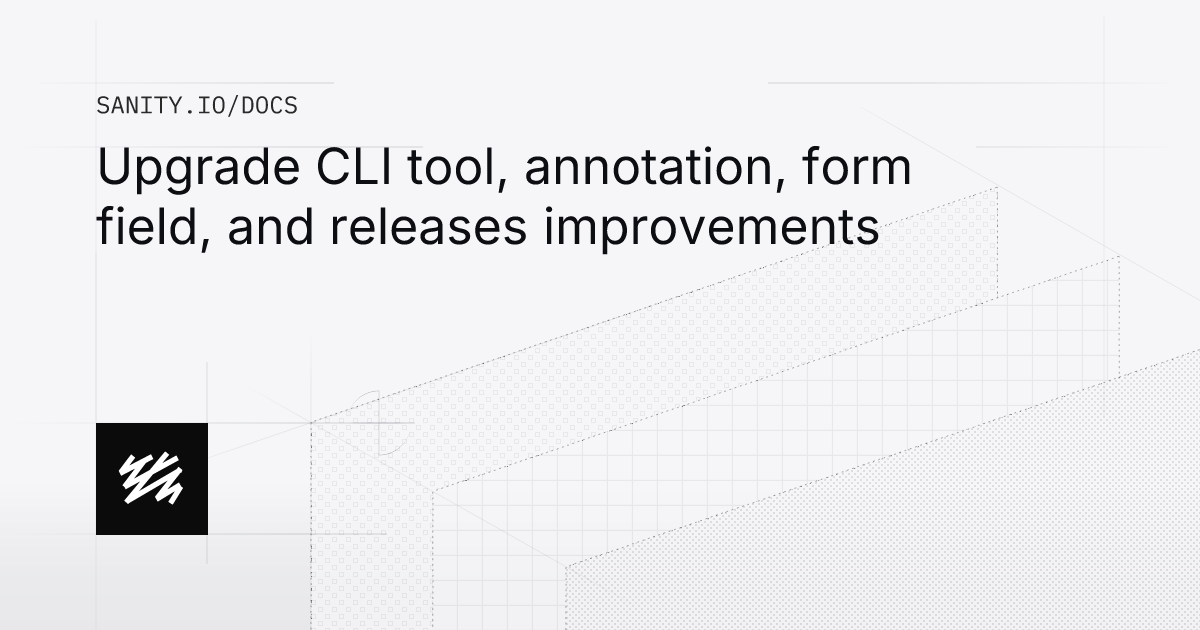 SANITY.IO/DOCS

Upgrade CLI tool, annotation, form field, and releases improvements